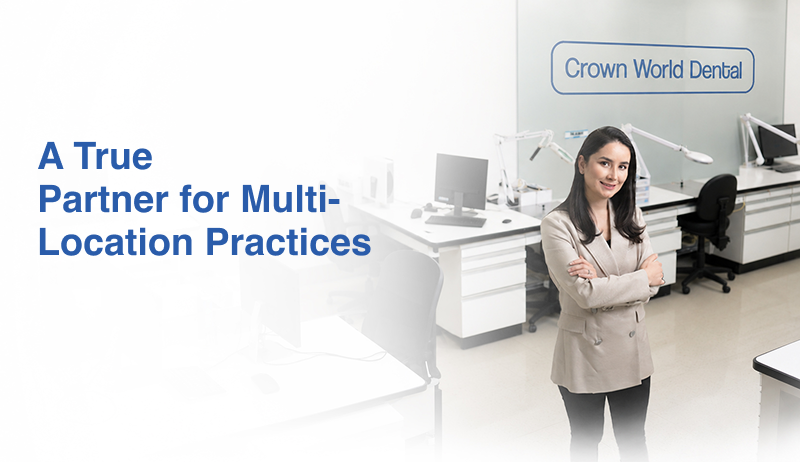 Crown World Dental

A True Partner for Multi-Location Practices